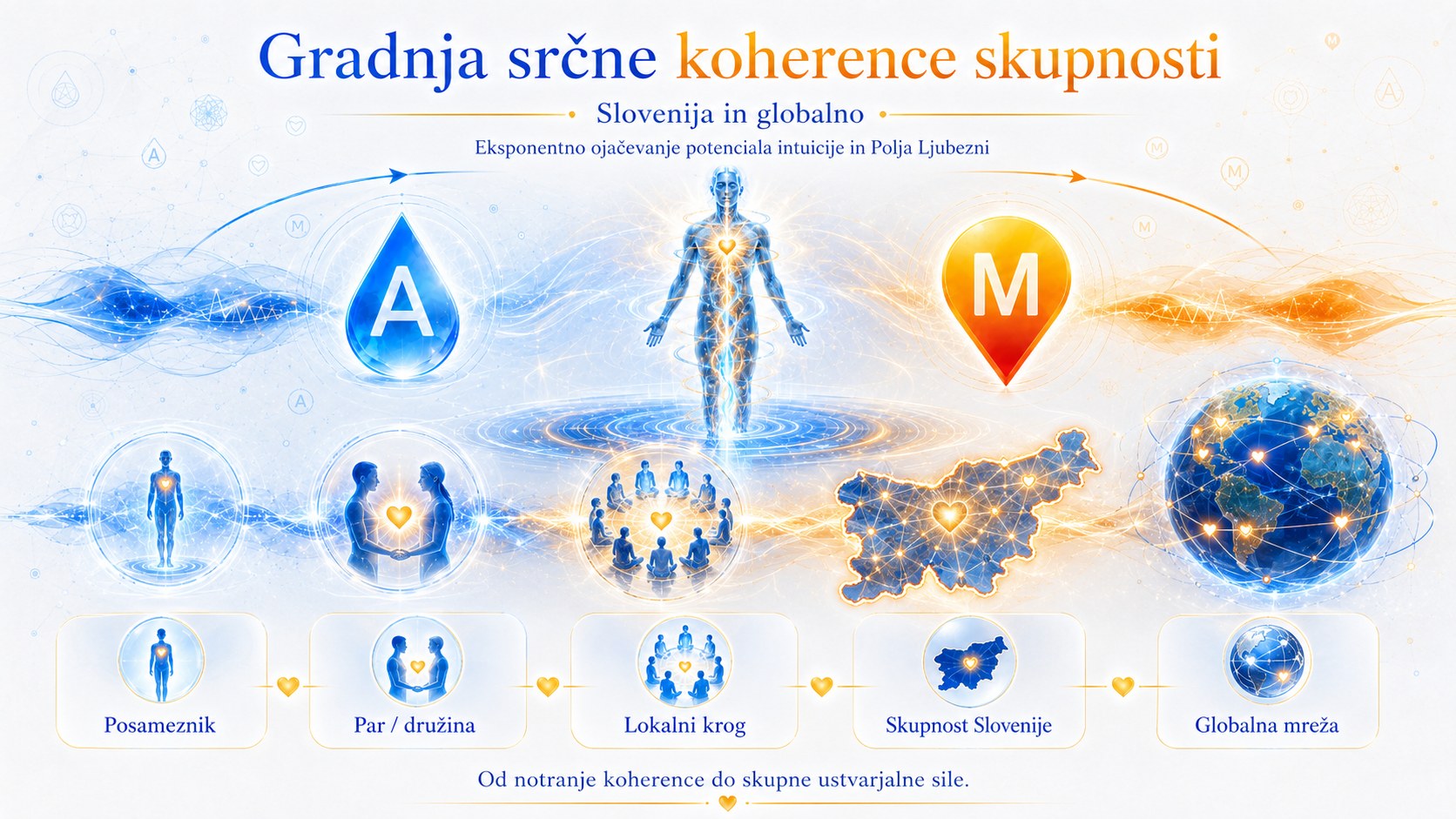 Gradnja srčne koherence skupnosti

Slovenija in globalno

Eksponentno ojačevanje potenciala intuicije in Polja Ljubezni

A

M

Posameznik

Par / družina

Lokalni krog

Skupnost Slovenije

Globalna mreža

Od notranje koherence do skupne ustvarjalne sile.